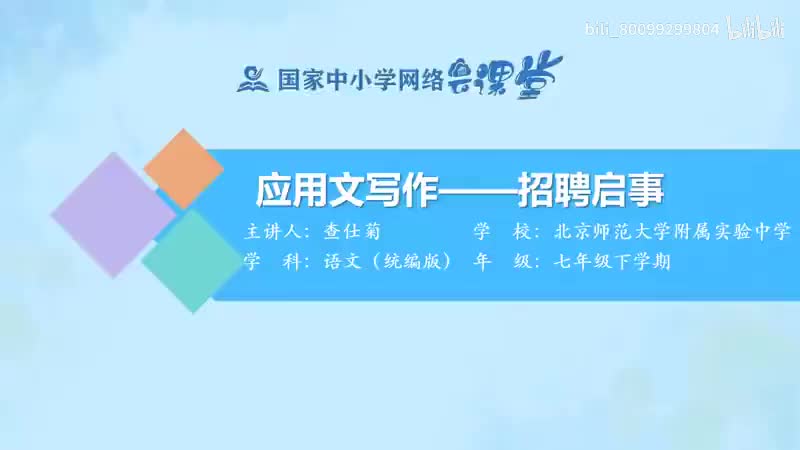 bili_80099299804 bilibili

国家中小学网络云课堂

应用文写作——招聘启事

主讲人：查仕菊　学　校：北京师范大学附属实验中学

学　科：语文（统编版）　年　级：七年级下学期